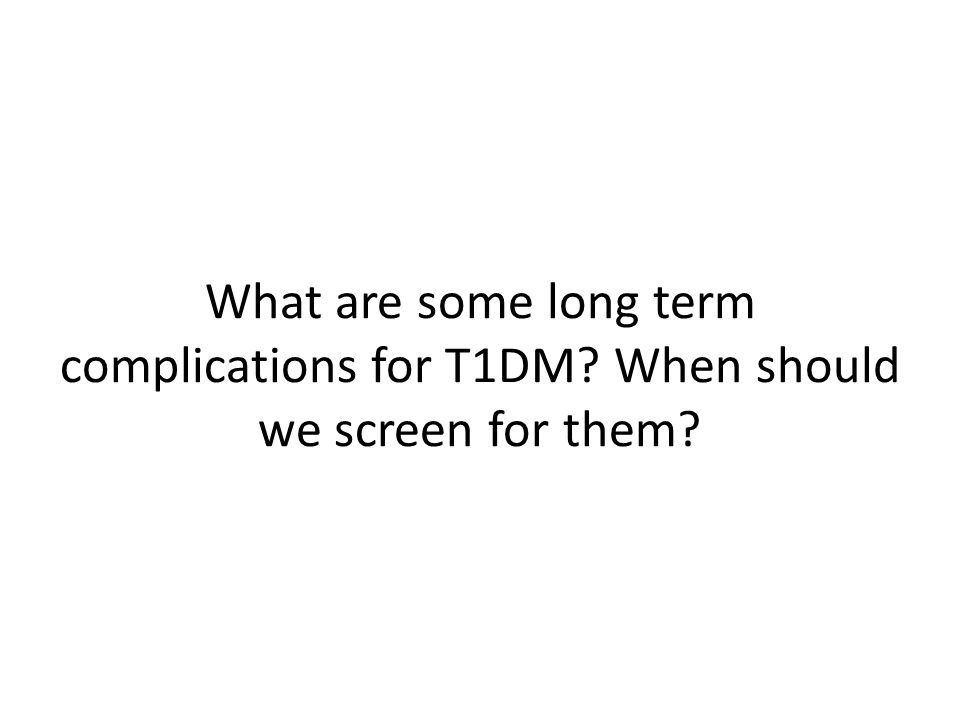 What are some long term complications for T1DM? When should we screen for them?